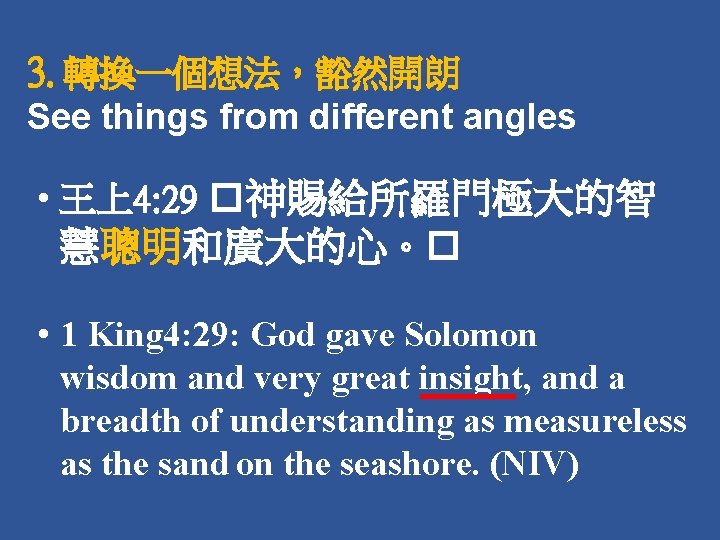 3. 轉換一個想法，豁然開朗
See things from different angles

• 王上4:29 □神賜給所羅門極大的智慧聰明和廣大的心。□

• 1 King4:29: God gave Solomon wisdom and very great insight, and a breadth of understanding as measureless as the sand on the seashore. (NIV)